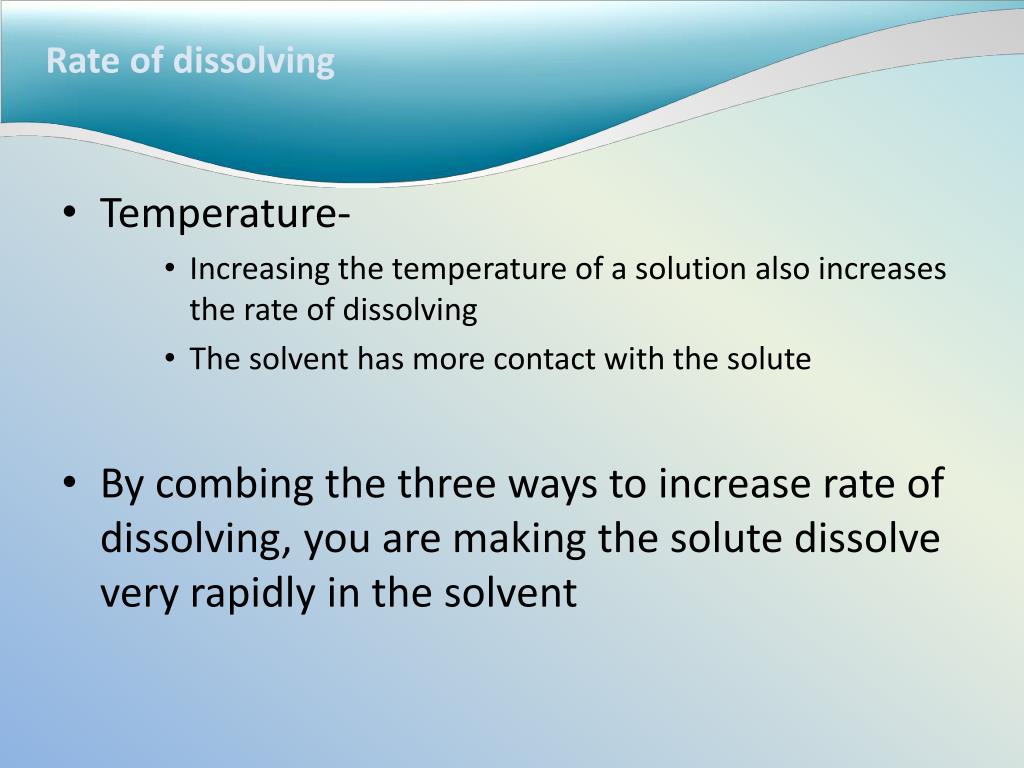 Rate of dissolving

• Temperature-
  • Increasing the temperature of a solution also increases the rate of dissolving
  • The solvent has more contact with the solute

• By combing the three ways to increase rate of dissolving, you are making the solute dissolve very rapidly in the solvent